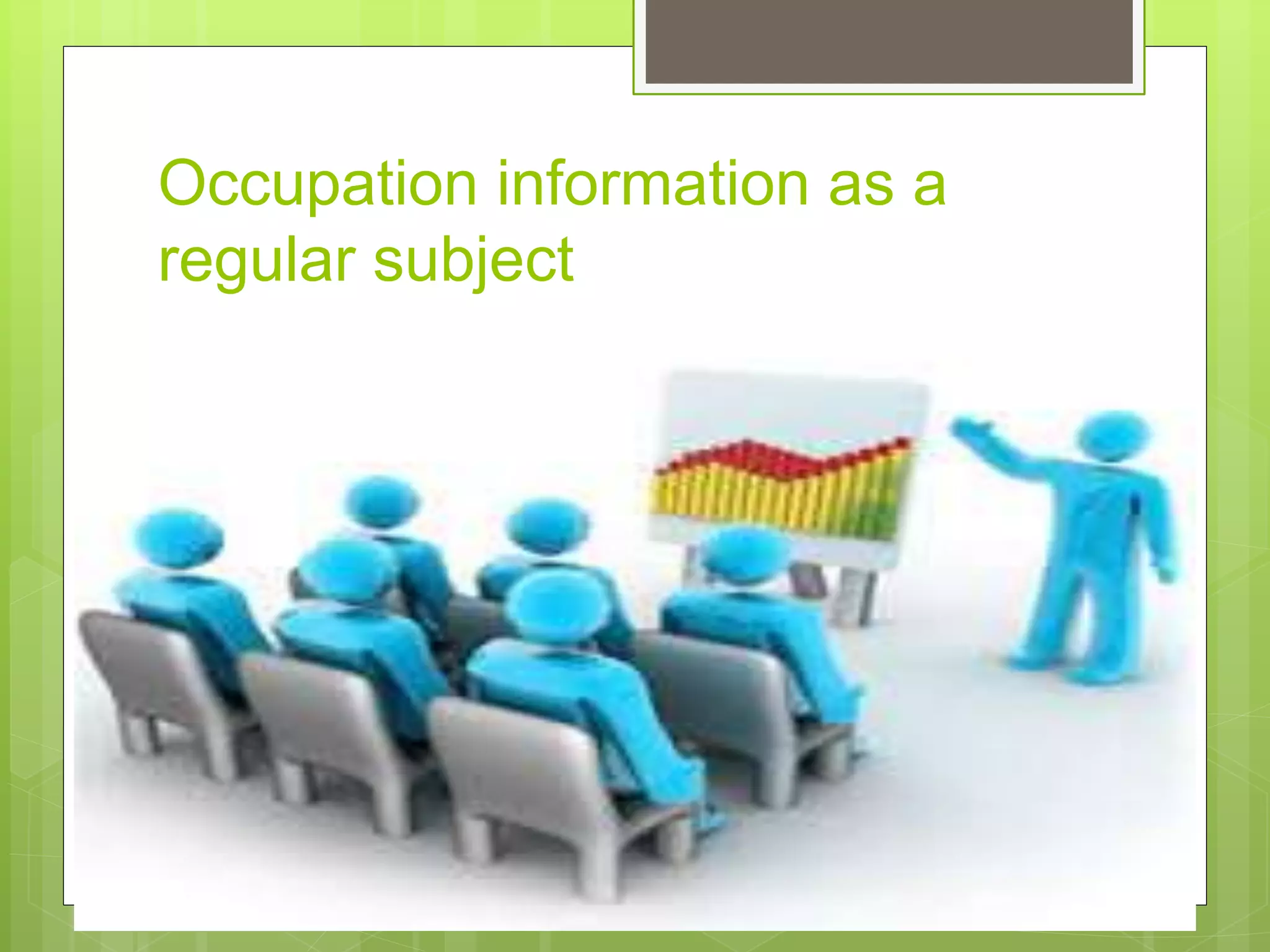 Occupation information as a regular subject